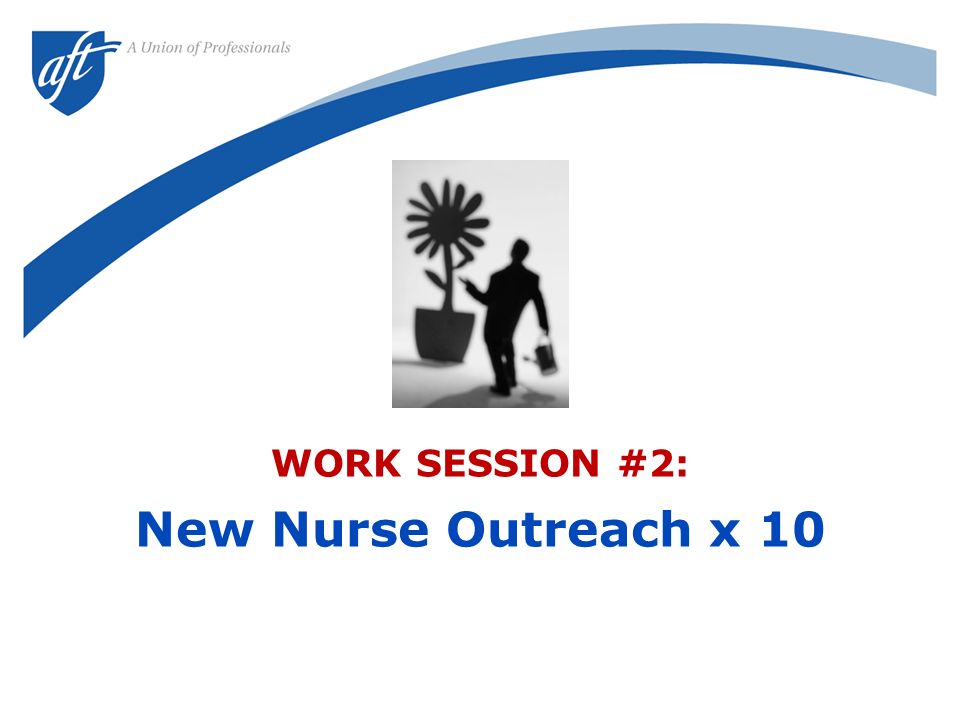 aft A Union of Professionals

WORK SESSION #2:

New Nurse Outreach x 10